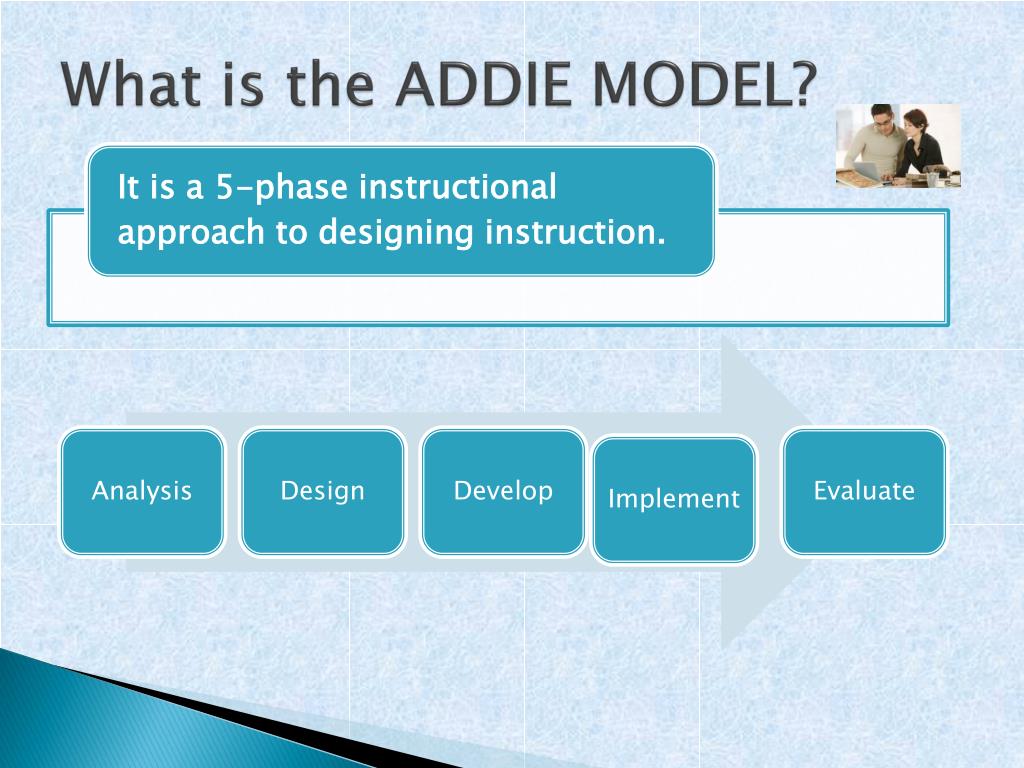 What is the ADDIE MODEL?

It is a 5-phase instructional approach to designing instruction.

Analysis

Design

Develop

Implement

Evaluate